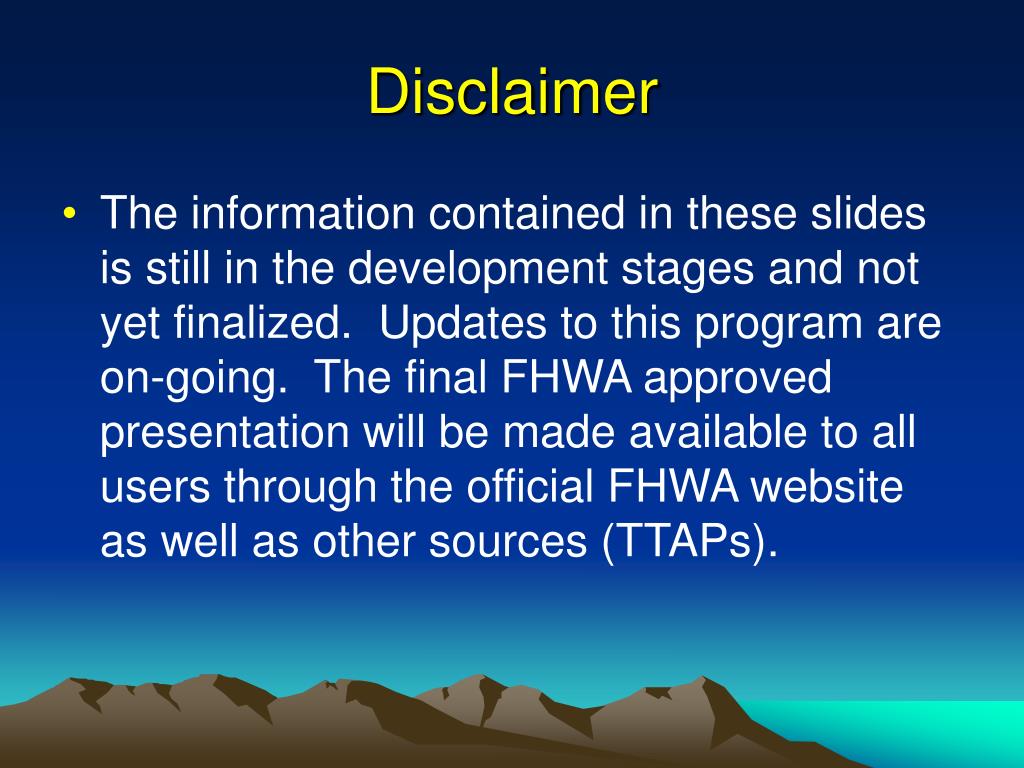 Disclaimer

• The information contained in these slides is still in the development stages and not yet finalized. Updates to this program are on-going. The final FHWA approved presentation will be made available to all users through the official FHWA website as well as other sources (TTAPs).